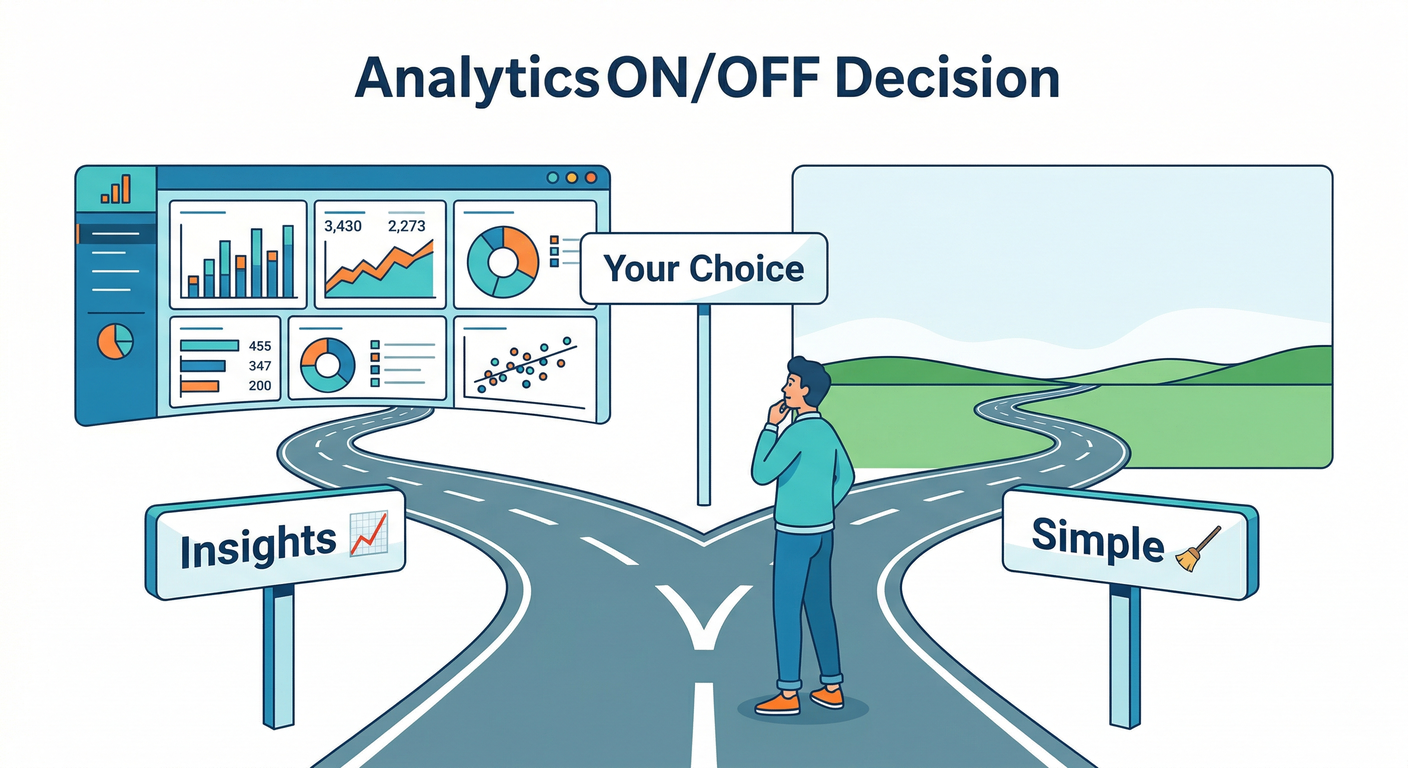 AnalyticsON/OFF Decision

3,430 2,273

455
347
200

Your Choice

Insights

Simple